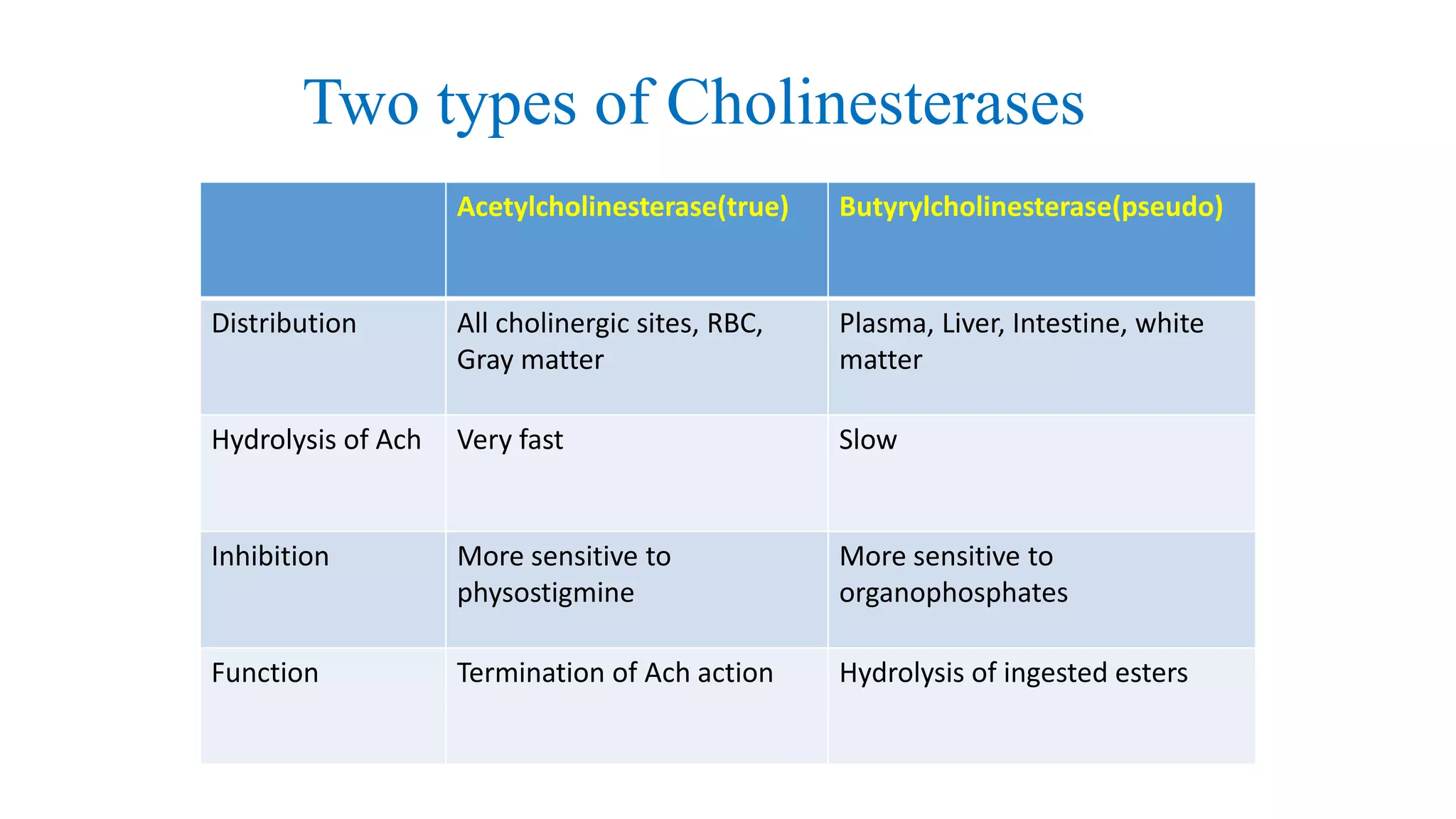 Two types of Cholinesterases

| | Acetylcholinesterase(true) | Butyrylcholinesterase(pseudo) |
|---|---|---|
| Distribution | All cholinergic sites, RBC, Gray matter | Plasma, Liver, Intestine, white matter |
| Hydrolysis of Ach | Very fast | Slow |
| Inhibition | More sensitive to physostigmine | More sensitive to organophosphates |
| Function | Termination of Ach action | Hydrolysis of ingested esters |